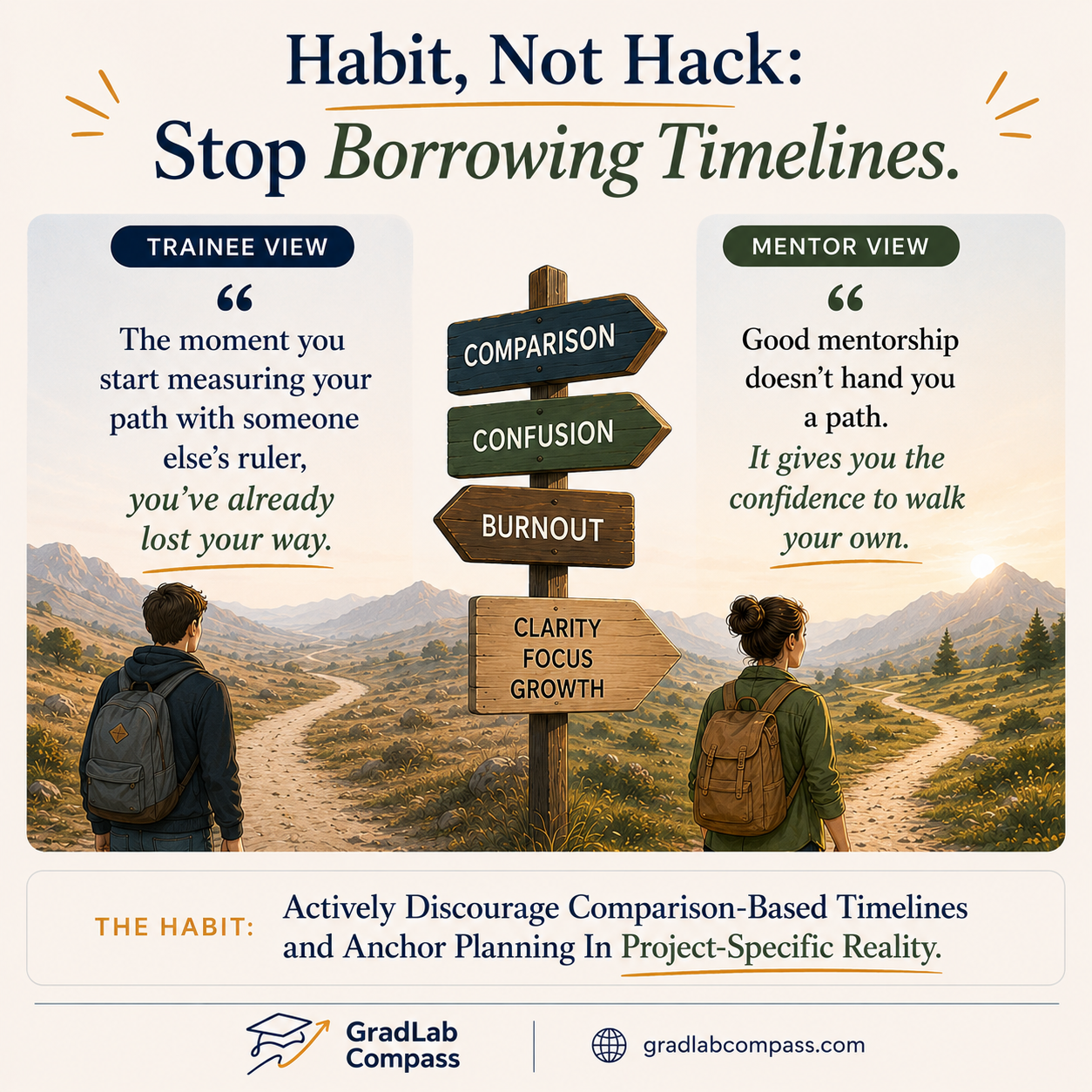 Habit, Not Hack:
Stop Borrowing Timelines.

TRAINEE VIEW

“

The moment you start measuring your path with someone else’s ruler, you’ve already lost your way.

COMPARISON

CONFUSION

BURNOUT

CLARITY
FOCUS
GROWTH

MENTOR VIEW

“

Good mentorship doesn’t hand you a path. It gives you the confidence to walk your own.

THE HABIT: Actively Discourage Comparison-Based Timelines and Anchor Planning In Project-Specific Reality.

GradLab Compass

gradlabcompass.com